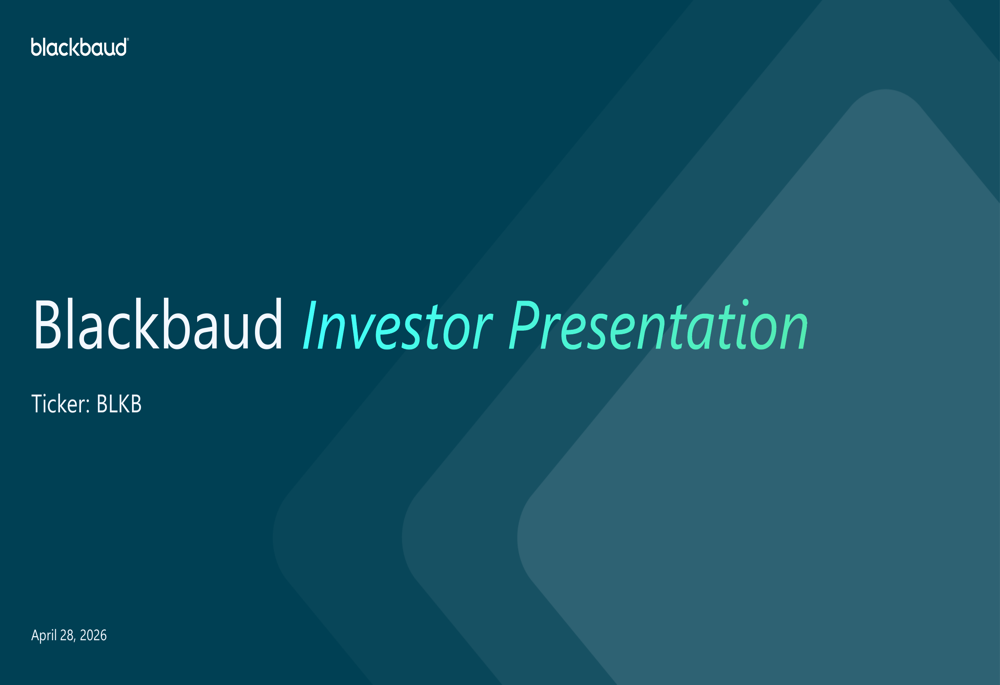 blackbaud

Blackbaud Investor Presentation

Ticker: BLKB

April 28, 2026